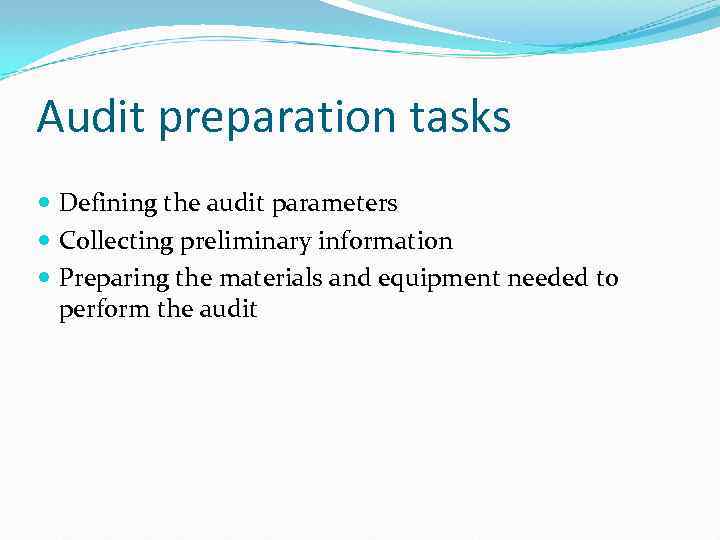 Audit preparation tasks

- Defining the audit parameters
- Collecting preliminary information
- Preparing the materials and equipment needed to perform the audit